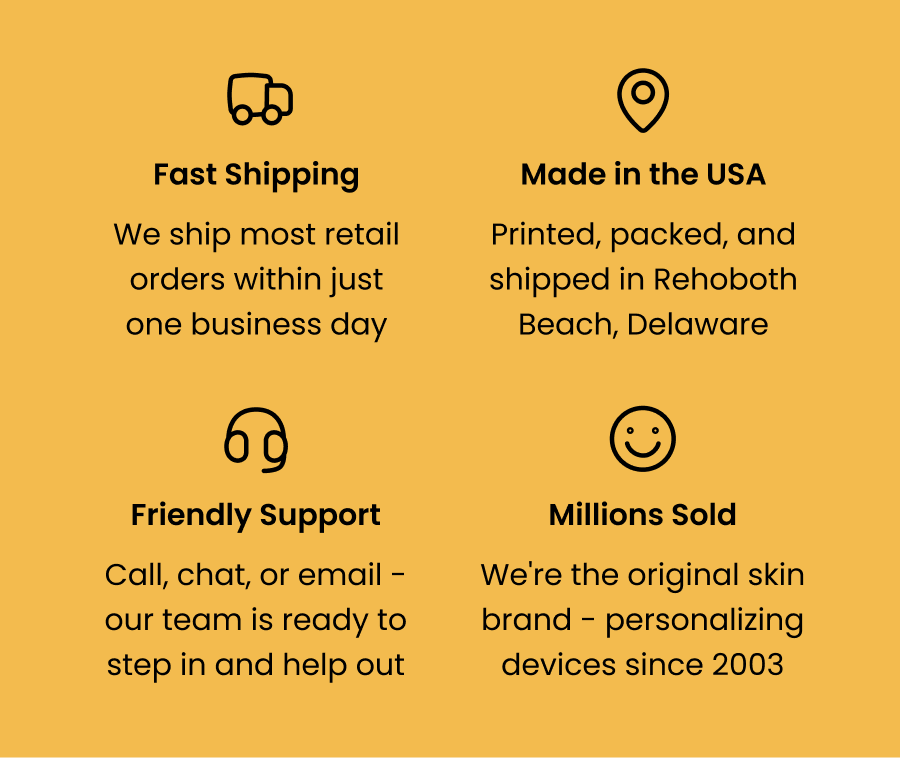 Fast Shipping

We ship most retail orders within just one business day

Made in the USA

Printed, packed, and shipped in Rehoboth Beach, Delaware

Friendly Support

Call, chat, or email - our team is ready to step in and help out

Millions Sold

We're the original skin brand - personalizing devices since 2003